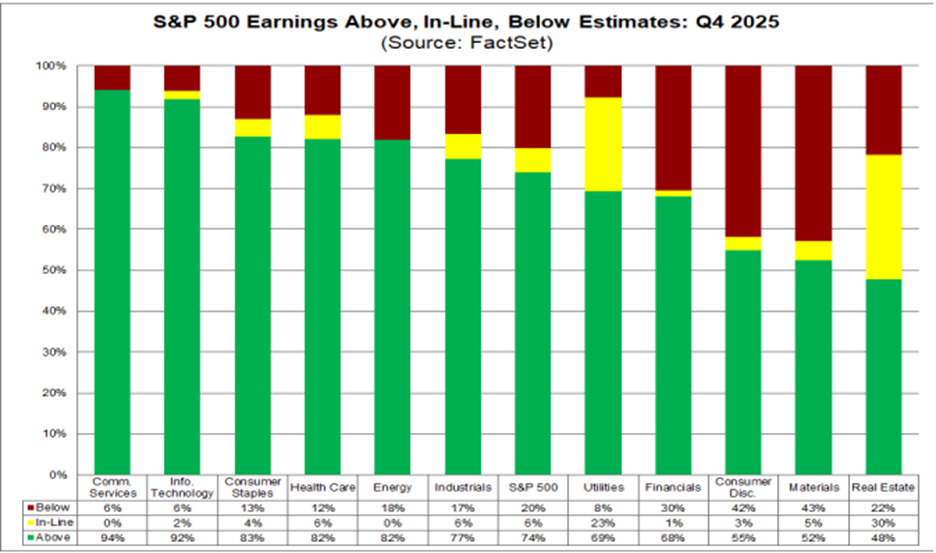 S&P 500 Earnings Above, In-Line, Below Estimates: Q4 2025
(Source: FactSet)

100%
90%
80%
70%
60%
50%
40%
30%
20%
10%
0%

| | Comm. Services | Info. Technology | Consumer Staples | Health Care | Energy | Industrials | S&P 500 | Utilities | Financials | Consumer Disc. | Materials | Real Estate |
|---|---|---|---|---|---|---|---|---|---|---|---|---|
| Below | 6% | 6% | 13% | 12% | 18% | 17% | 20% | 8% | 30% | 42% | 43% | 22% |
| In-Line | 0% | 2% | 4% | 6% | 0% | 6% | 6% | 23% | 1% | 3% | 5% | 30% |
| Above | 94% | 92% | 83% | 82% | 82% | 77% | 74% | 69% | 68% | 55% | 52% | 48% |